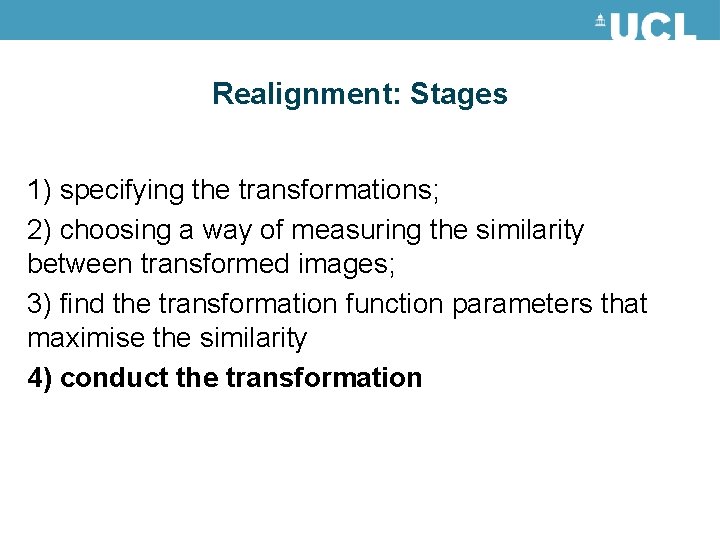 UCL

Realignment: Stages

1) specifying the transformations;

2) choosing a way of measuring the similarity between transformed images;

3) find the transformation function parameters that maximise the similarity

4) conduct the transformation